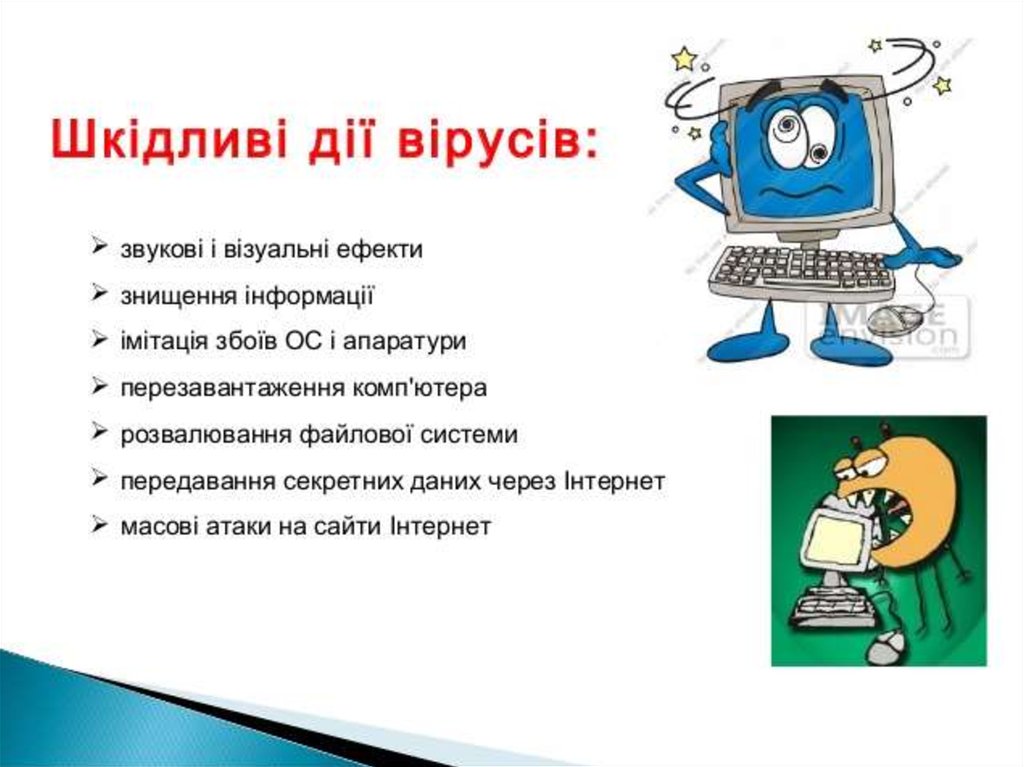 Шкідливі дії вірусів:

➢ звукові і візуальні ефекти
➢ знищення інформації
➢ імітація збоїв ОС і апаратури
➢ перезавантаження комп'ютера
➢ розвалювання файлової системи
➢ передавання секретних даних через Інтернет
➢ масові атаки на сайти Інтернет

IMAGE envision .com